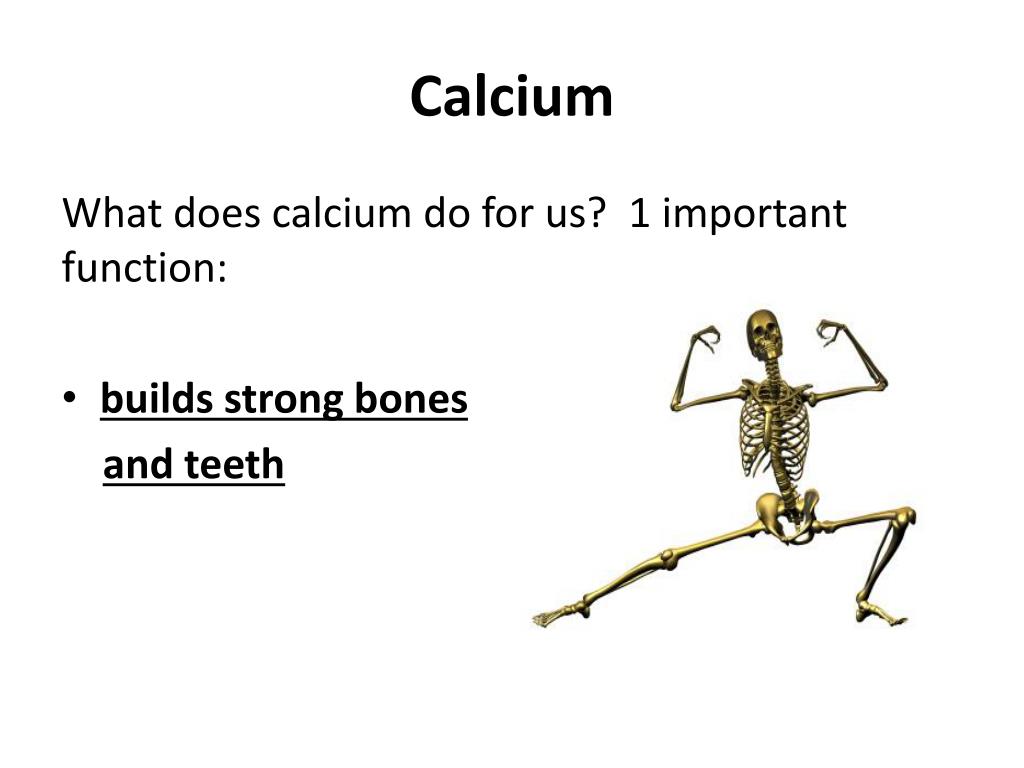 Calcium

What does calcium do for us?  1 important function:

• builds strong bones and teeth